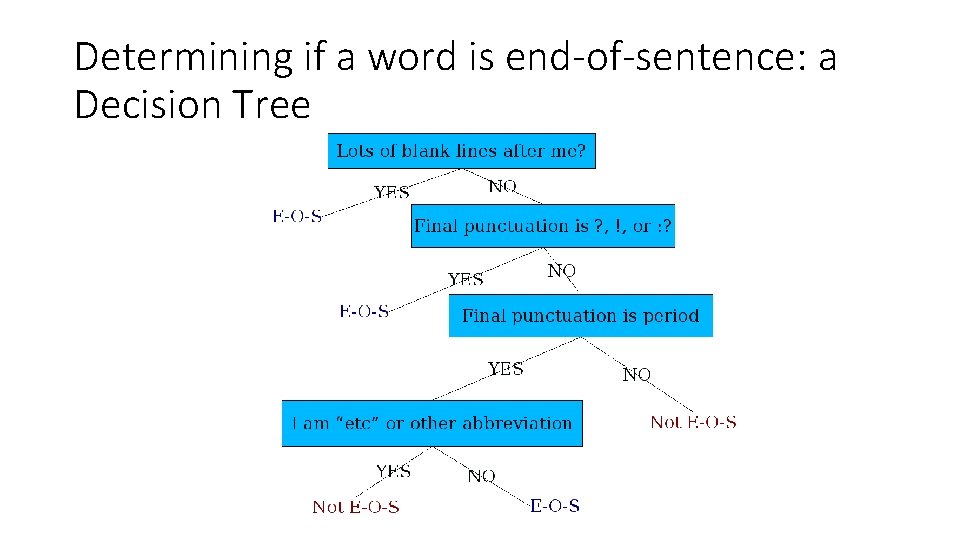 Determining if a word is end-of-sentence: a Decision Tree

Lots of blank lines after me?

YES

NO

E-O-S

Final punctuation is ?, !, or :?

YES

NO

E-O-S

Final punctuation is period

YES

NO

I am "etc" or other abbreviation

Not E-O-S

YES

NO

Not E-O-S

E-O-S